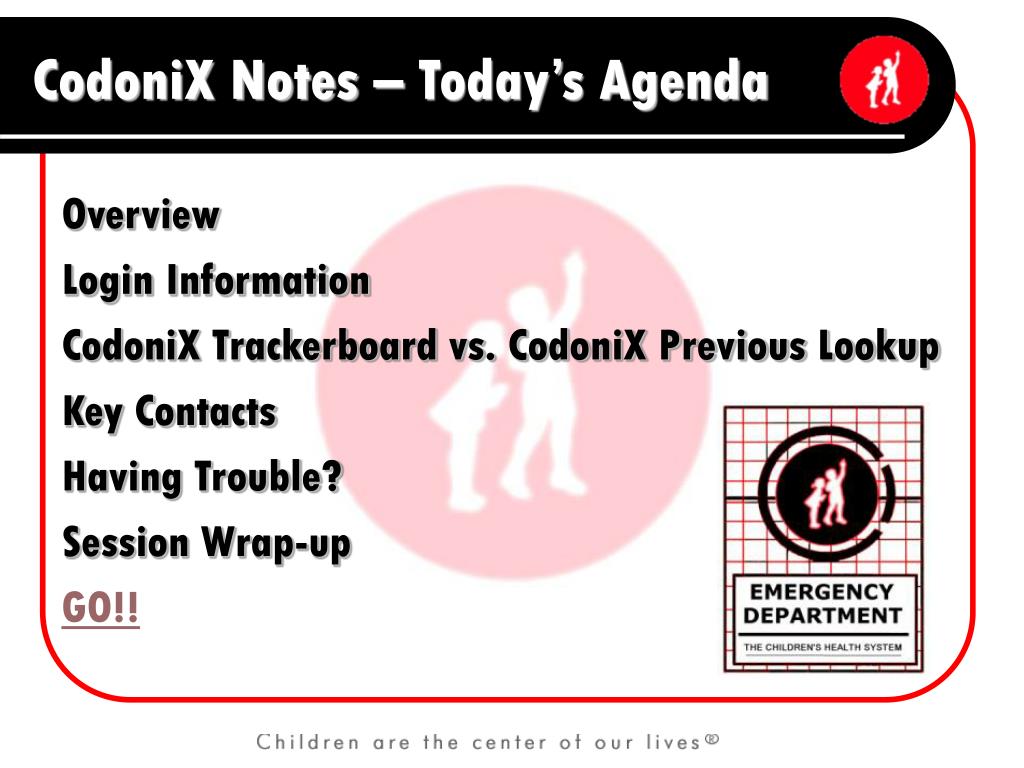 CodoniX Notes – Today's Agenda

Overview

Login Information

CodoniX Trackerboard vs. CodoniX Previous Lookup

Key Contacts

Having Trouble?

Session Wrap-up

GO!!

EMERGENCY DEPARTMENT

THE CHILDREN'S HEALTH SYSTEM

Children are the center of our lives®